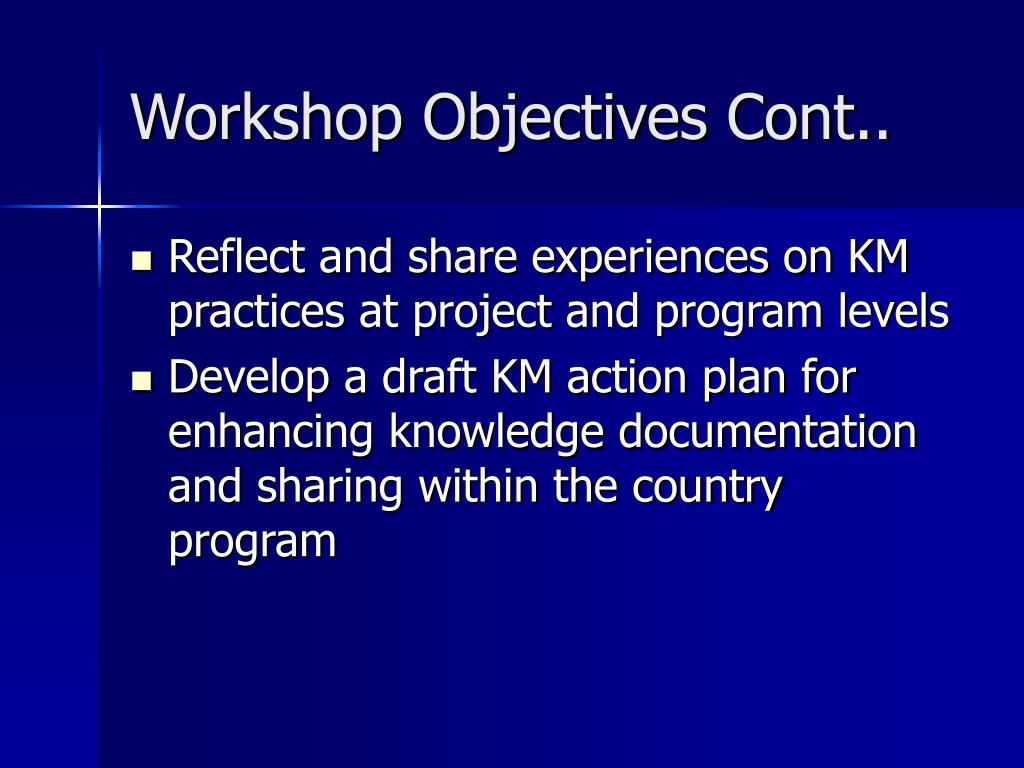 Workshop Objectives Cont..

- Reflect and share experiences on KM practices at project and program levels
- Develop a draft KM action plan for enhancing knowledge documentation and sharing within the country program